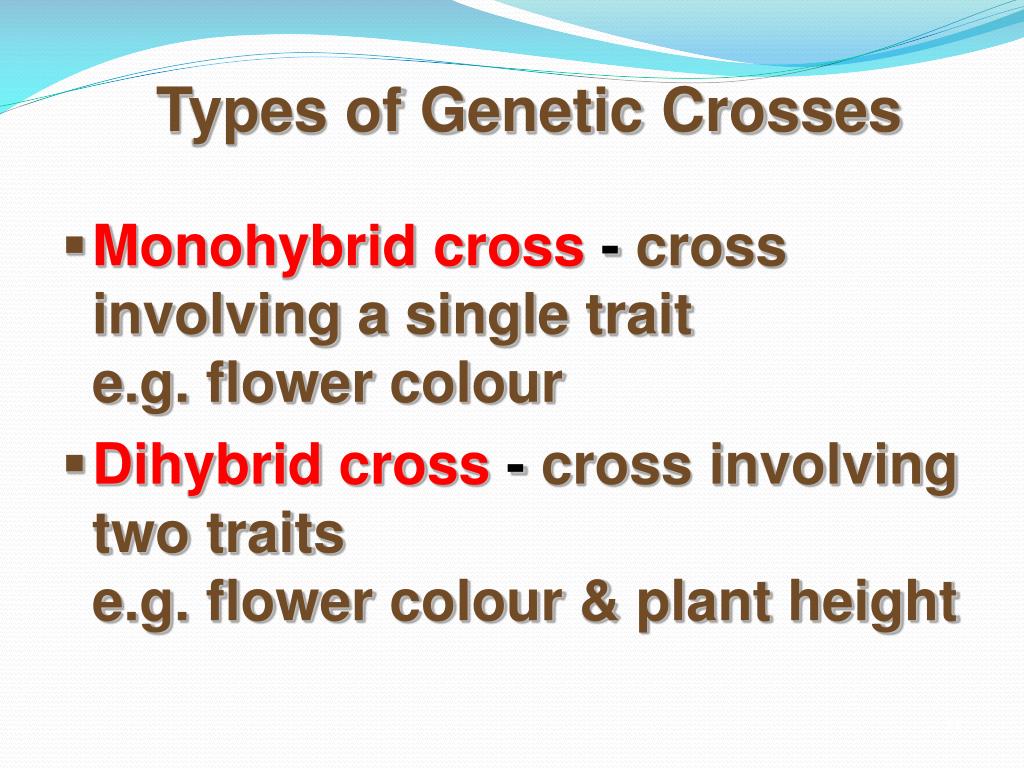 Types of Genetic Crosses

▪ Monohybrid cross - cross involving a single trait
e.g. flower colour

▪ Dihybrid cross - cross involving two traits
e.g. flower colour & plant height